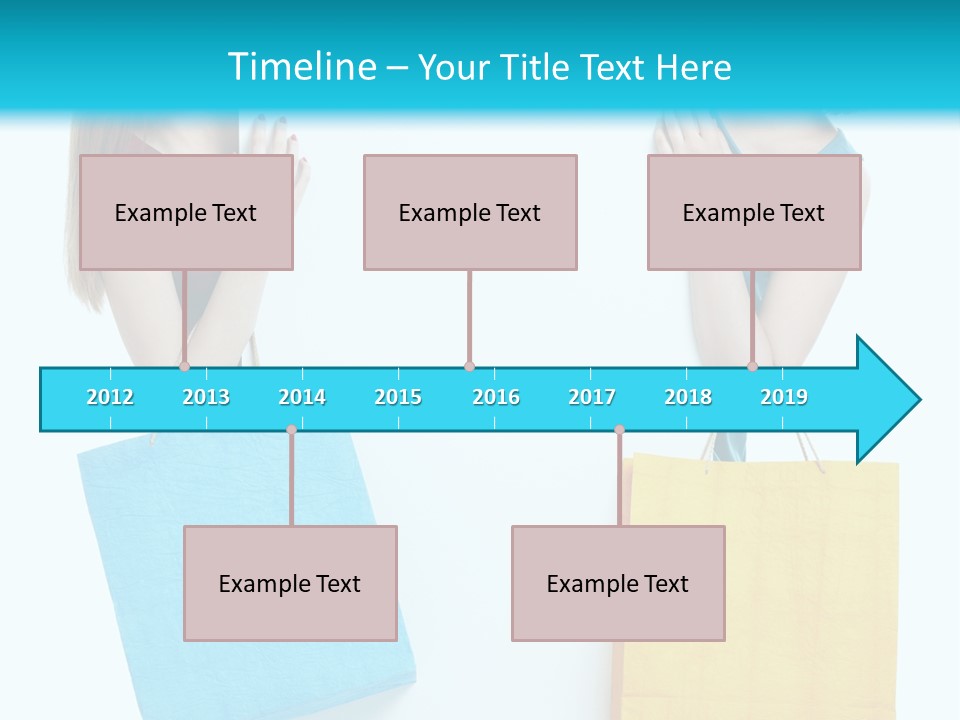 Timeline – Your Title Text Here

Example Text

Example Text

Example Text

2012 2013 2014 2015 2016 2017 2018 2019

Example Text

Example Text